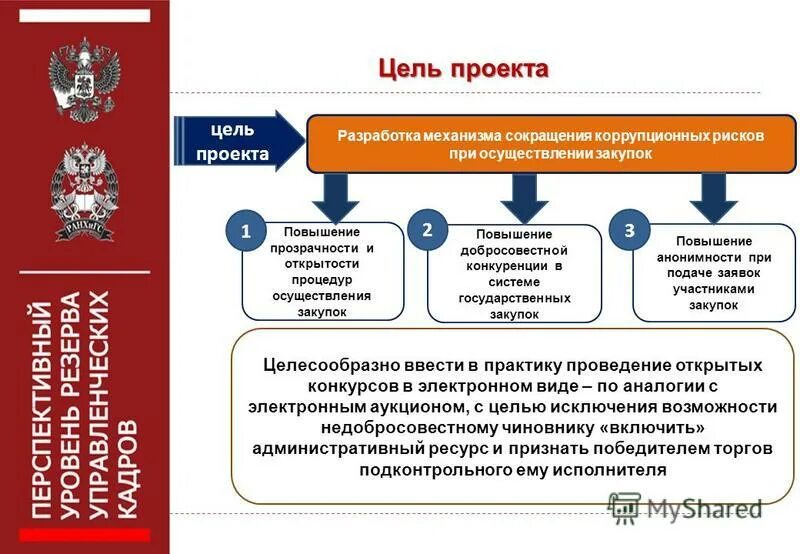 РАНХиГС

ПЕРСПЕКТИВНЫЙ УРОВЕНЬ РЕЗЕРВА УПРАВЛЕНЧЕСКИХ КАДРОВ

Цель проекта

цель проекта

Разработка механизма сокращения коррупционных рисков при осуществлении закупок

1 Повышение прозрачности и открытости процедур осуществления закупок

2 Повышение добросовестной конкуренции в системе государственных закупок

3 Повышение анонимности при подаче заявок участниками закупок

Целесообразно ввести в практику проведение открытых конкурсов в электронном виде – по аналогии с электронным аукционом, с целью исключения возможности недобросовестному чиновнику «включить» административный ресурс и признать победителем торгов подконтрольного ему исполнителя

MyShared